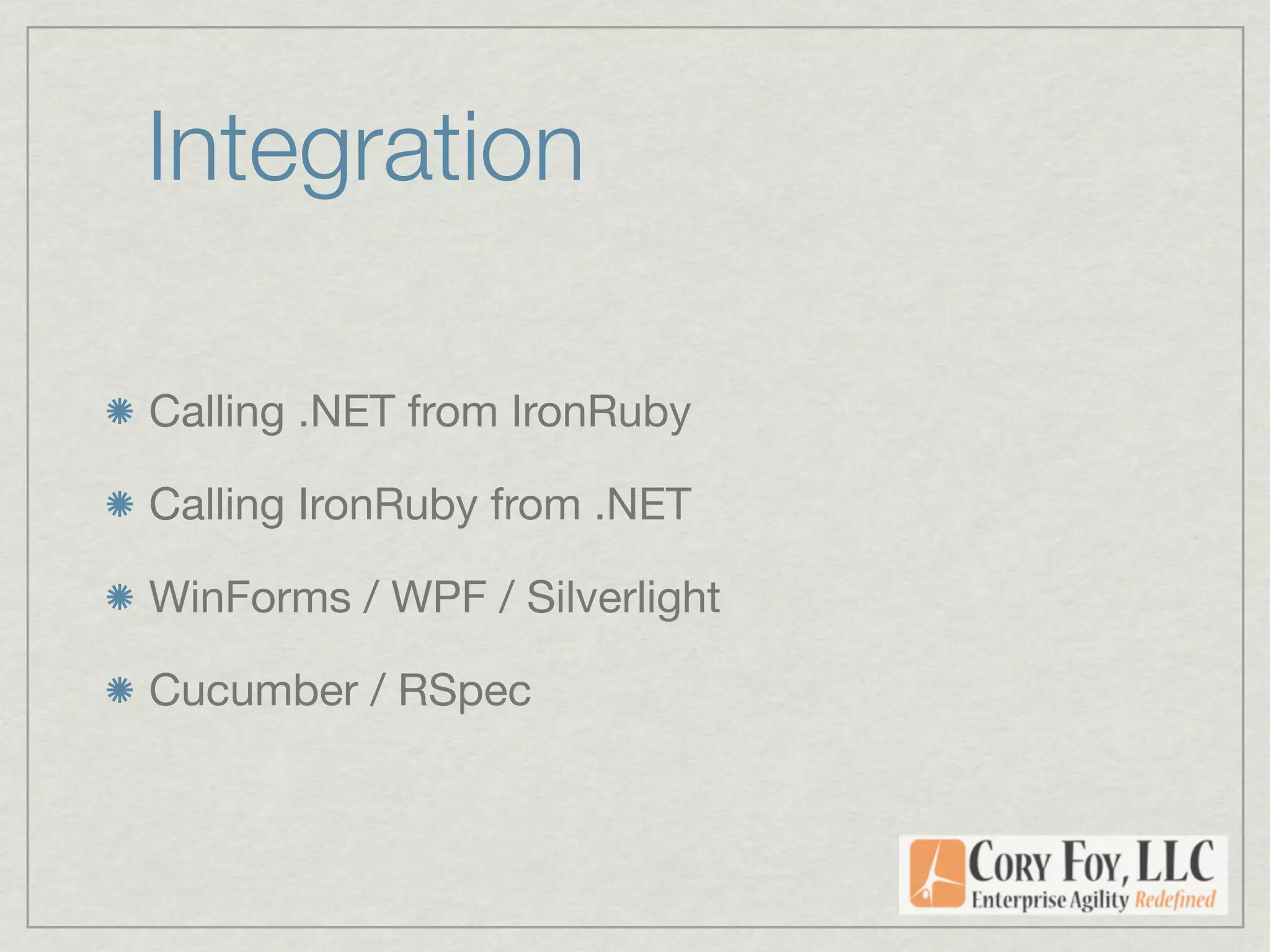 Integration

Calling .NET from IronRuby

Calling IronRuby from .NET

WinForms / WPF / Silverlight

Cucumber / RSpec

CORY FOY, LLC
Enterprise Agility Redefined